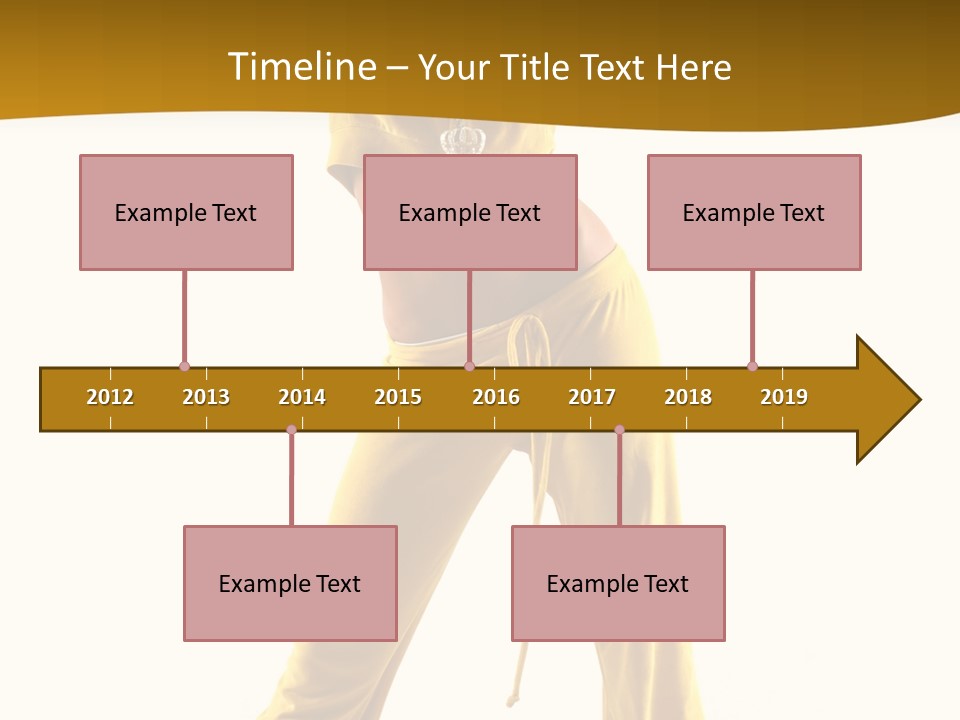 Timeline – Your Title Text Here

Example Text

Example Text

Example Text

2012 2013 2014 2015 2016 2017 2018 2019

Example Text

Example Text